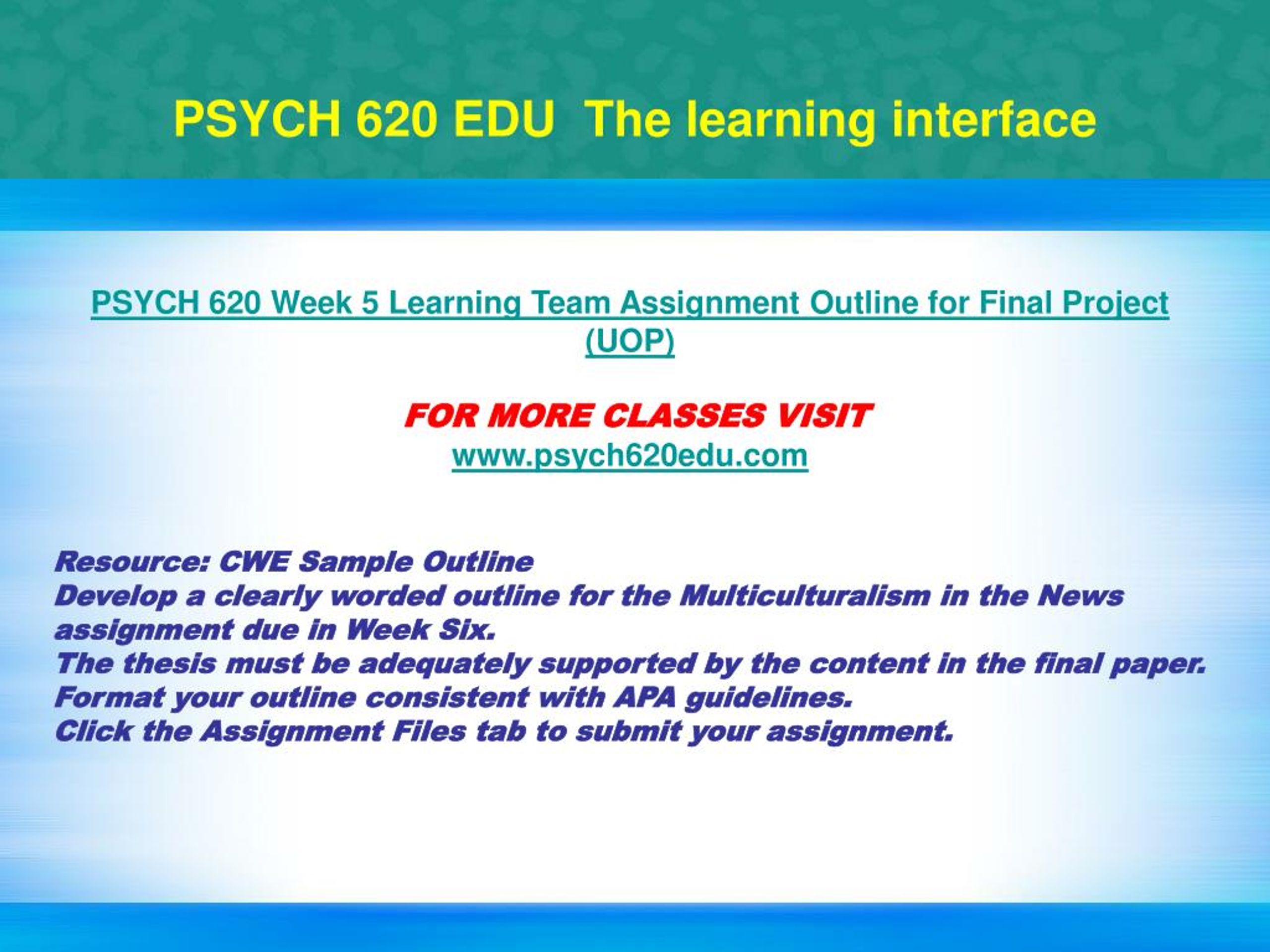 PSYCH 620 EDU  The learning interface

PSYCH 620 Week 5 Learning Team Assignment Outline for Final Project (UOP)

FOR MORE CLASSES VISIT
www.psych620edu.com

Resource: CWE Sample Outline
Develop a clearly worded outline for the Multiculturalism in the News assignment due in Week Six.
The thesis must be adequately supported by the content in the final paper.
Format your outline consistent with APA guidelines.
Click the Assignment Files tab to submit your assignment.